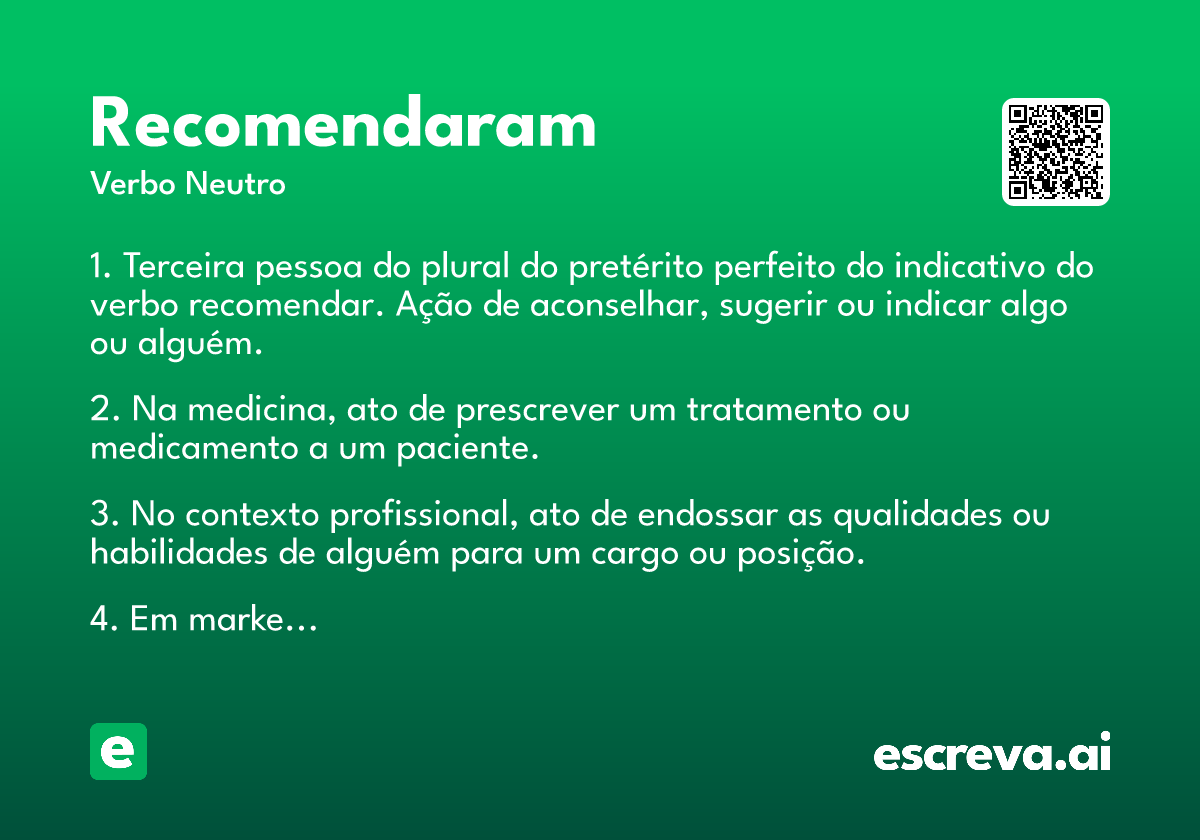 Recomendaram
Verbo Neutro

1. Terceira pessoa do plural do pretérito perfeito do indicativo do verbo recomendar. Ação de aconselhar, sugerir ou indicar algo ou alguém.

2. Na medicina, ato de prescrever um tratamento ou medicamento a um paciente.

3. No contexto profissional, ato de endossar as qualidades ou habilidades de alguém para um cargo ou posição.

4. Em marke…

e

escreva.ai